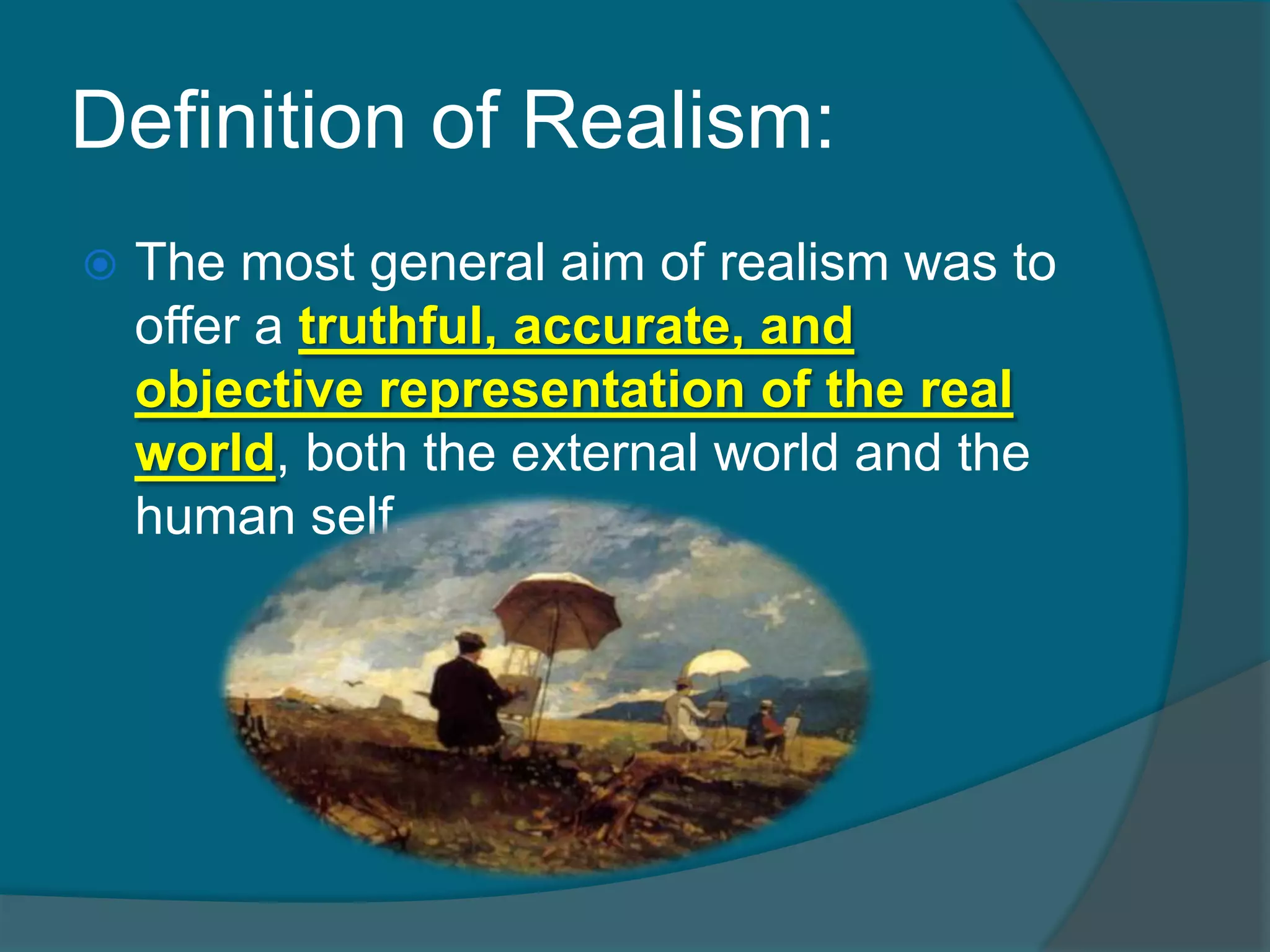 Definition of Realism:

The most general aim of realism was to offer a truthful, accurate, and objective representation of the real world, both the external world and the human self.